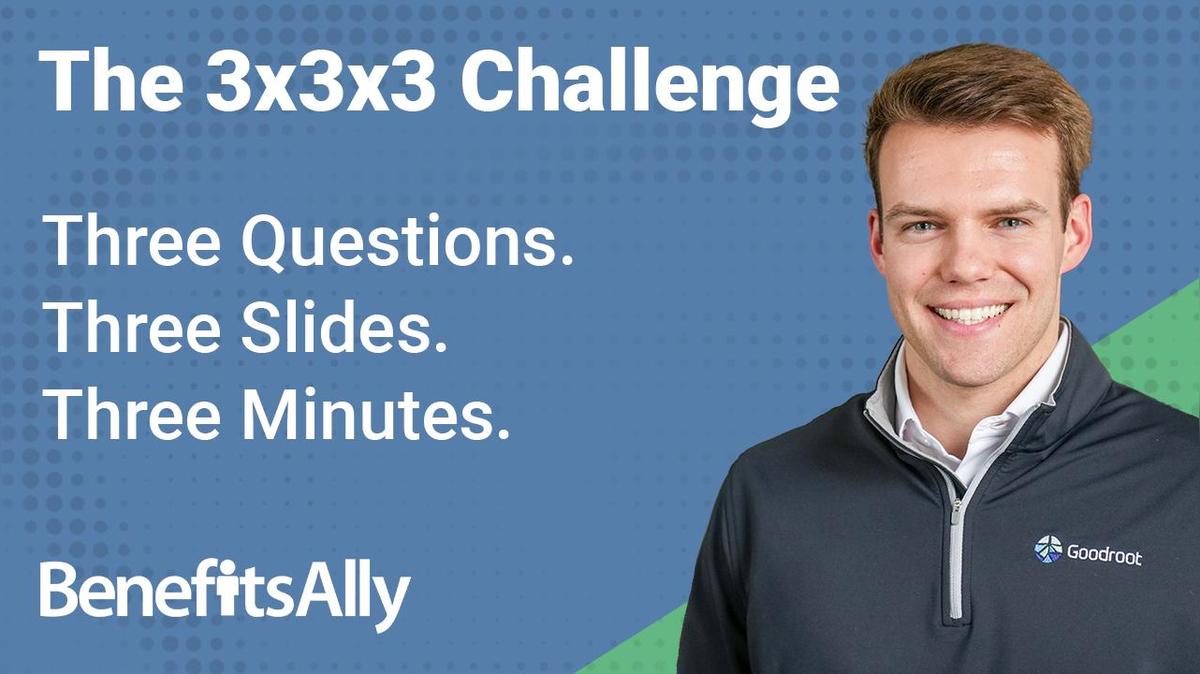 The 3x3x3 Challenge

Three Questions.
Three Slides.
Three Minutes.

BenefitsAlly

Goodroot